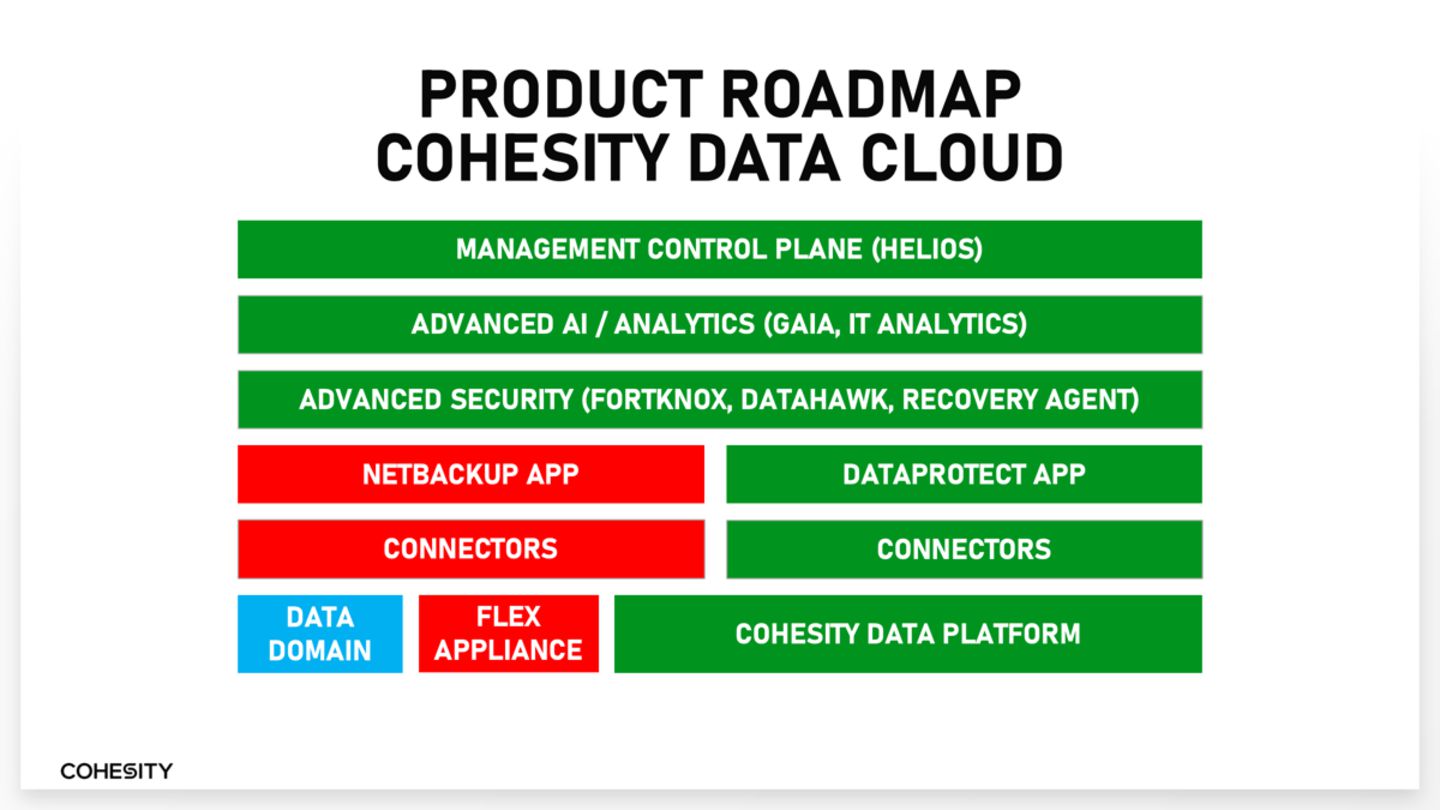 PRODUCT ROADMAP
COHESITY DATA CLOUD

MANAGEMENT CONTROL PLANE (HELIOS)

ADVANCED AI / ANALYTICS (GAIA, IT ANALYTICS)

ADVANCED SECURITY (FORTKNOX, DATAHAWK, RECOVERY AGENT)

NETBACKUP APP

DATAPROTECT APP

CONNECTORS

CONNECTORS

DATA DOMAIN

FLEX APPLIANCE

COHESITY DATA PLATFORM

COHESITY